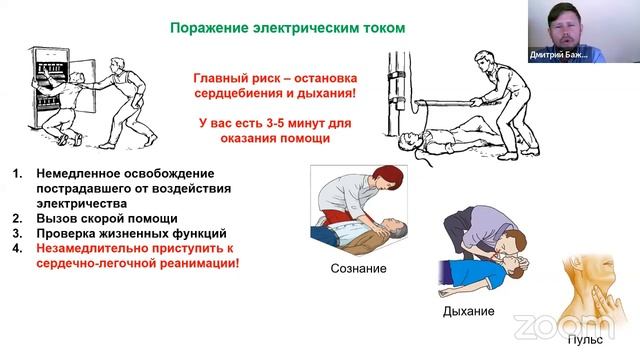 Поражение электрическим током

Дмитрий Баж...

Главный риск – остановка сердцебиения и дыхания!

У вас есть 3-5 минут для оказания помощи

1. Немедленное освобождение пострадавшего от воздействия электричества
2. Вызов скорой помощи
3. Проверка жизненных функций
4. Незамедлительно приступить к сердечно-легочной реанимации!

Сознание

Дыхание

Пульс

zoom